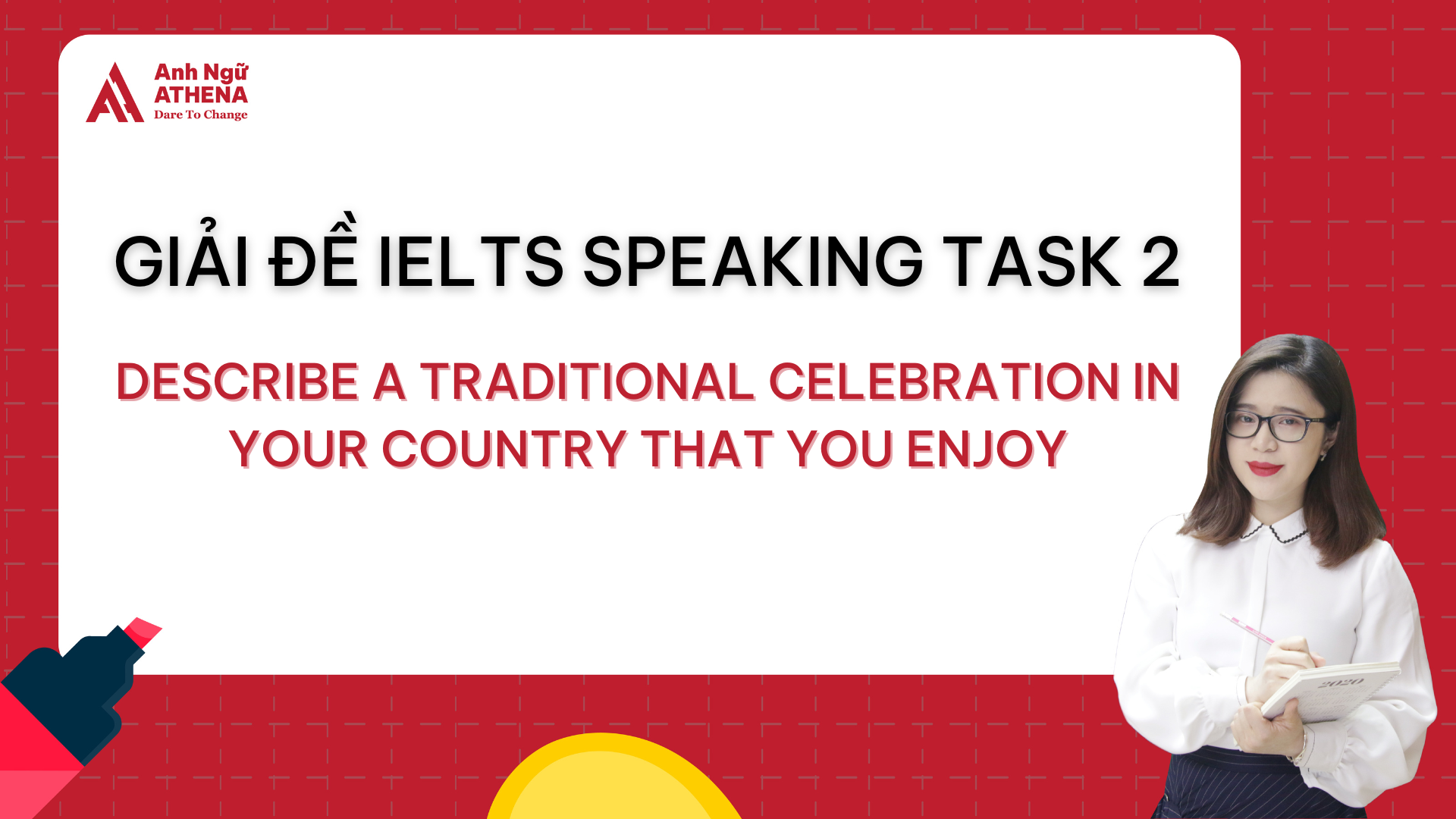 Anh Ngữ ATHENA
Dare To Change

GIẢI ĐỀ IELTS SPEAKING TASK 2

DESCRIBE A TRADITIONAL CELEBRATION IN YOUR COUNTRY THAT YOU ENJOY

2020